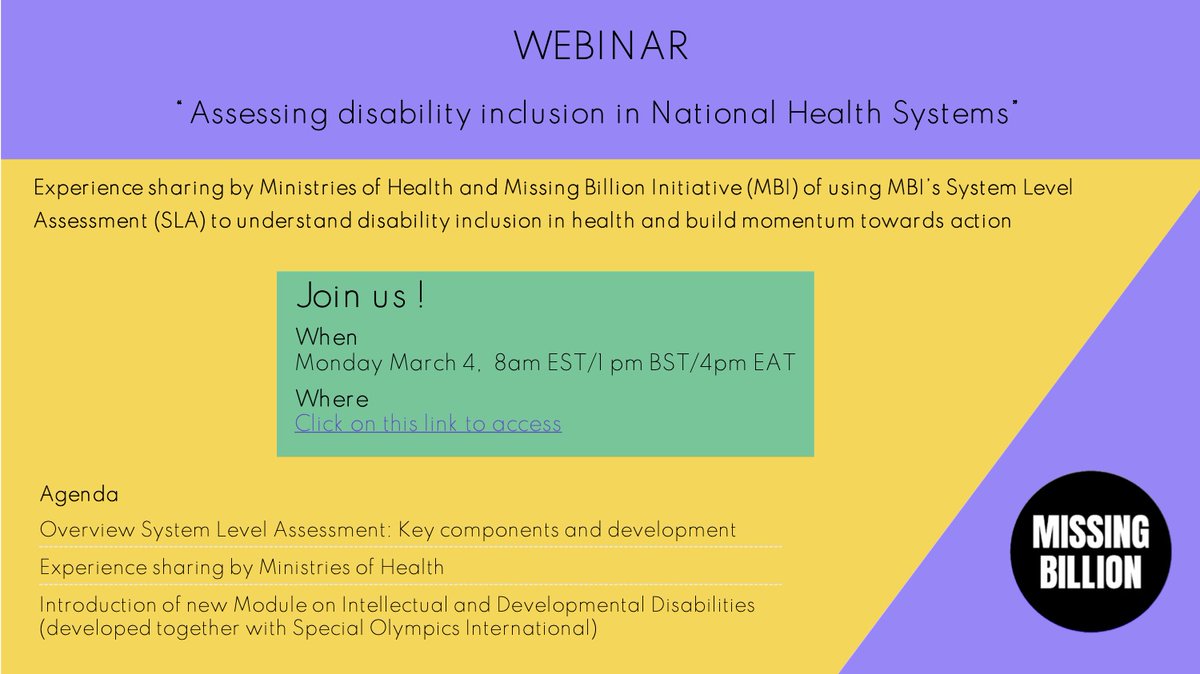 WEBINAR

"Assessing disability inclusion in National Health Systems"

Experience sharing by Ministries of Health and Missing Billion Initiative (MBI) of using MBI's System Level Assessment (SLA) to understand disability inclusion in health and build momentum towards action

Join us !
When
Monday March 4, 8am EST/1 pm BST/4pm EAT
Where
Click on this link to access

Agenda
Overview System Level Assessment: Key components and development
Experience sharing by Ministries of Health
Introduction of new Module on Intellectual and Developmental Disabilities (developed together with Special Olympics International)

MISSING BILLION